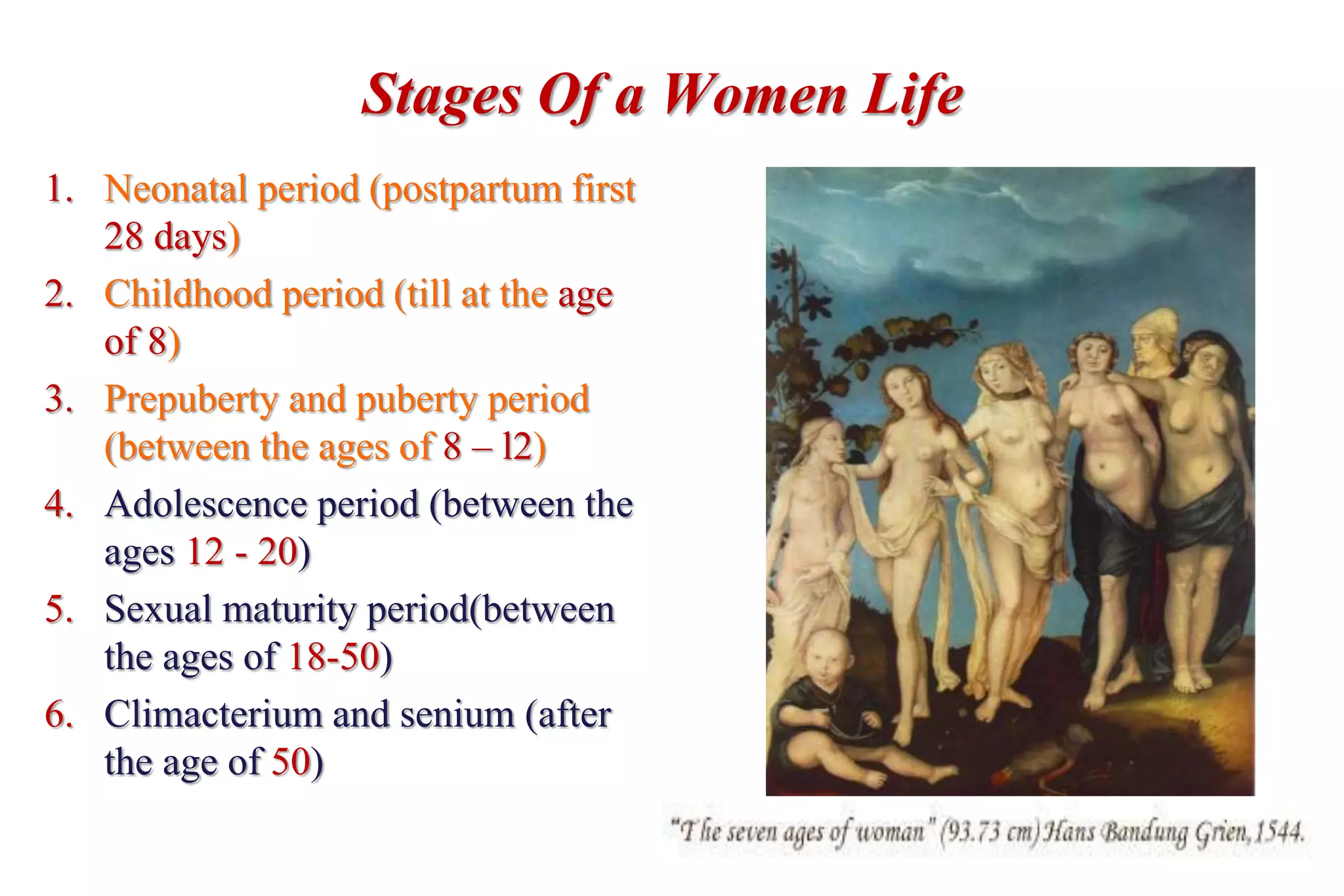 Stages Of a Women Life

1. Neonatal period (postpartum first 28 days)
2. Childhood period (till at the age of 8)
3. Prepuberty and puberty period (between the ages of 8 – 12)
4. Adolescence period (between the ages 12 - 20)
5. Sexual maturity period(between the ages of 18-50)
6. Climacterium and senium (after the age of 50)

"The seven ages of woman" (93.73 cm) Hans Bandung Grien, 1544.